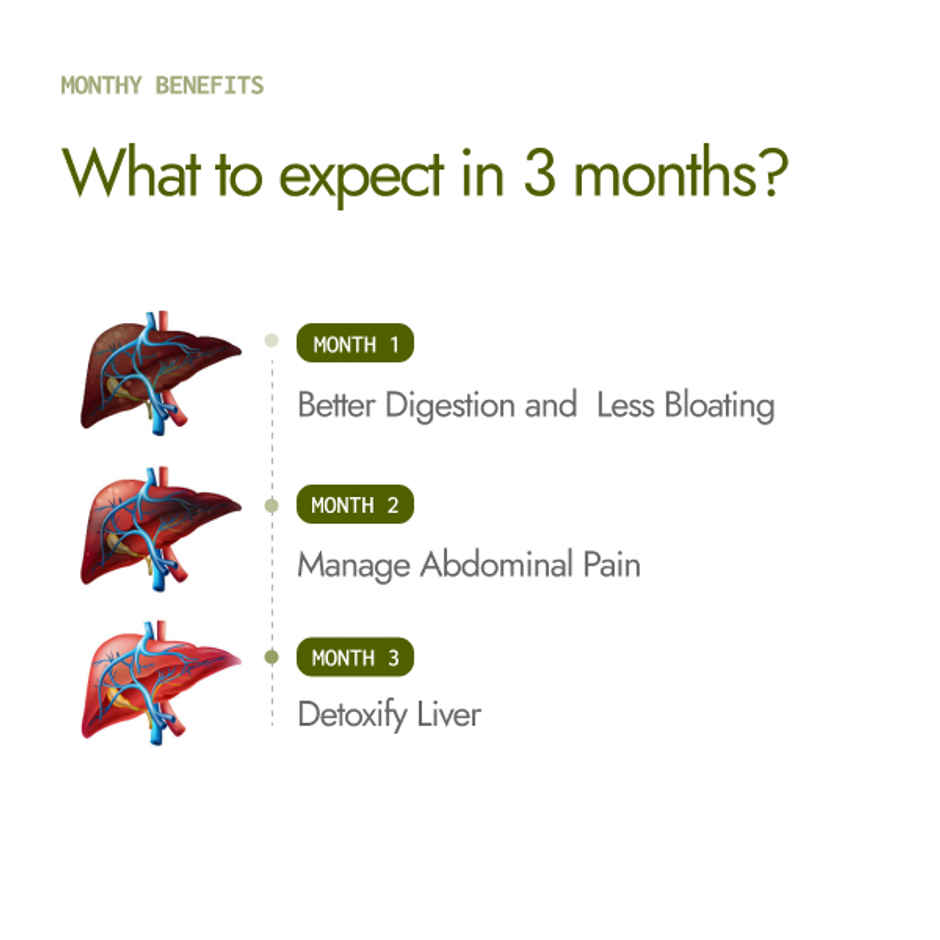 MONTHY BENEFITS

What to expect in 3 months?

MONTH 1

Better Digestion and Less Bloating

MONTH 2

Manage Abdominal Pain

MONTH 3

Detoxify Liver